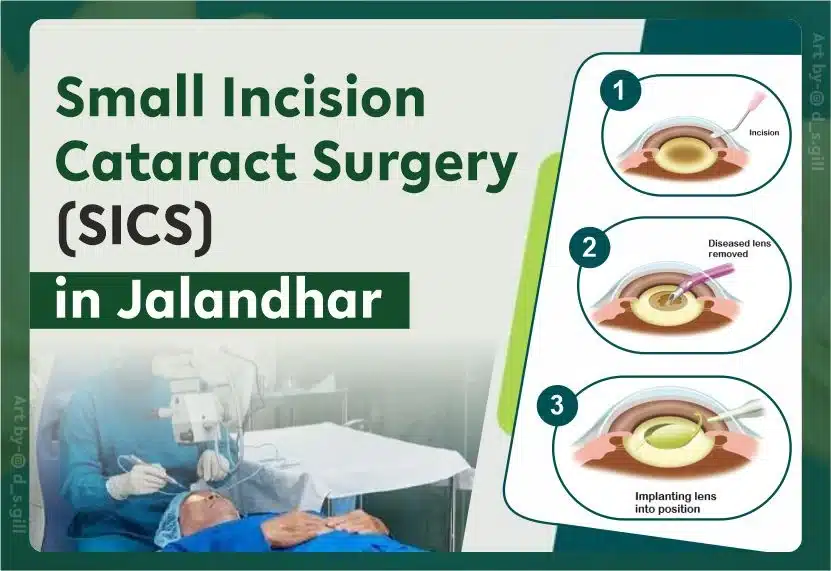 Small Incision Cataract Surgery (SICS)

in Jalandhar

1

Incision

2

Diseased lens removed

3

Implanting lens into position

Art by-@ d_s.gill

Art by-@ d_s.gill